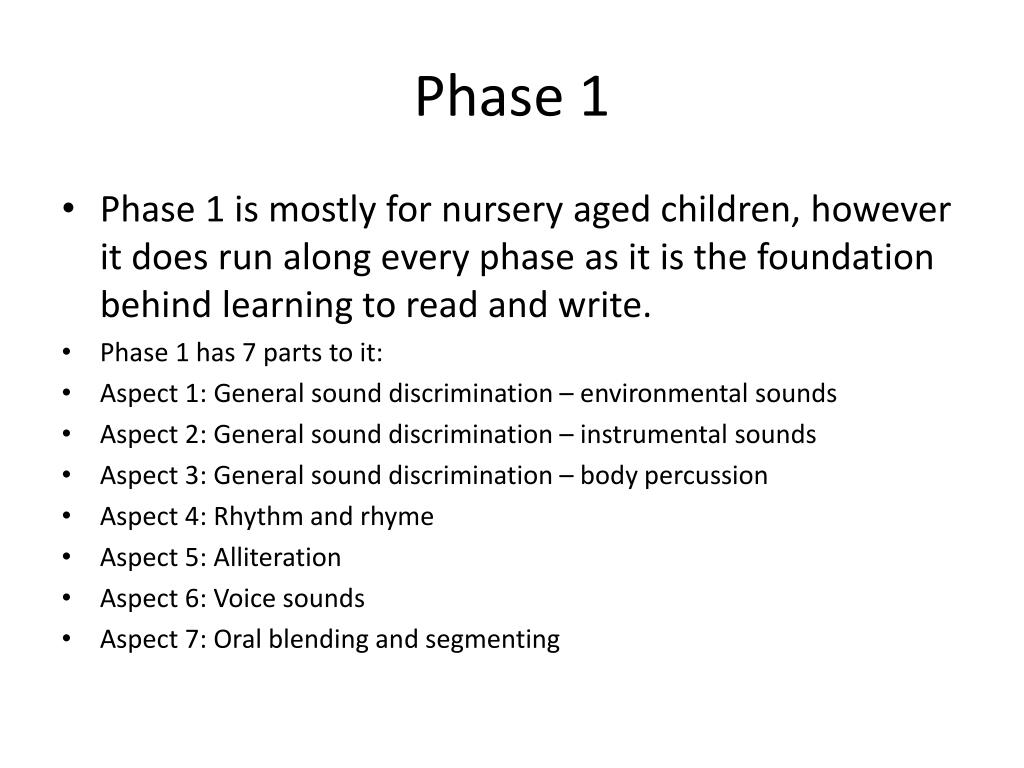 Phase 1

• Phase 1 is mostly for nursery aged children, however it does run along every phase as it is the foundation behind learning to read and write.
• Phase 1 has 7 parts to it:
• Aspect 1: General sound discrimination – environmental sounds
• Aspect 2: General sound discrimination – instrumental sounds
• Aspect 3: General sound discrimination – body percussion
• Aspect 4: Rhythm and rhyme
• Aspect 5: Alliteration
• Aspect 6: Voice sounds
• Aspect 7: Oral blending and segmenting